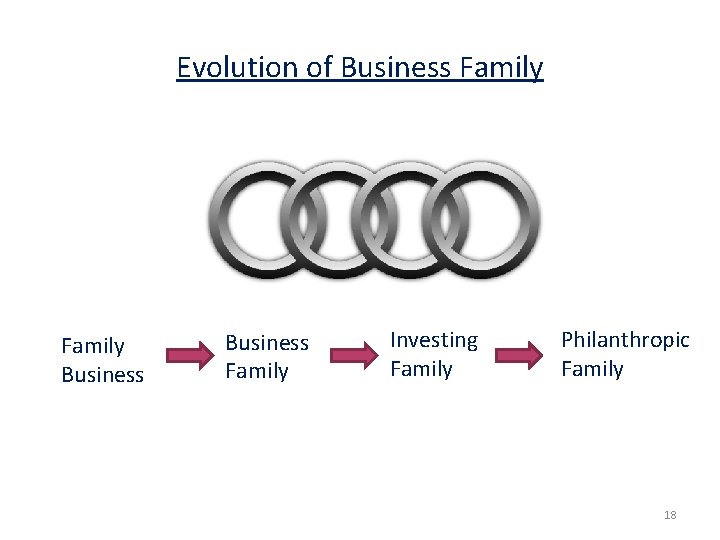 Evolution of Business Family

Family Business

Business Family

Investing Family

Philanthropic Family

18